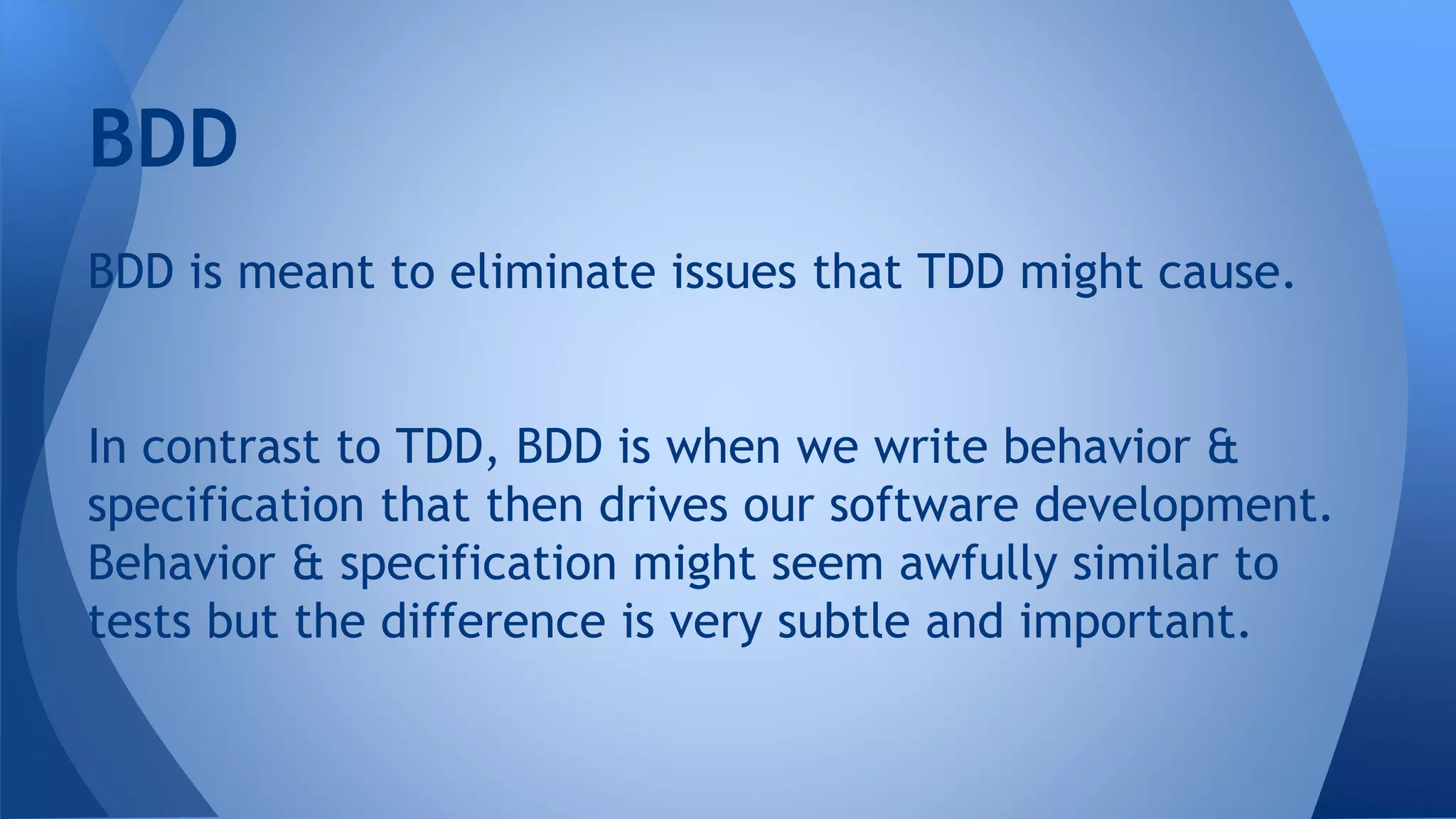 BDD

BDD is meant to eliminate issues that TDD might cause.

In contrast to TDD, BDD is when we write behavior & specification that then drives our software development. Behavior & specification might seem awfully similar to tests but the difference is very subtle and important.